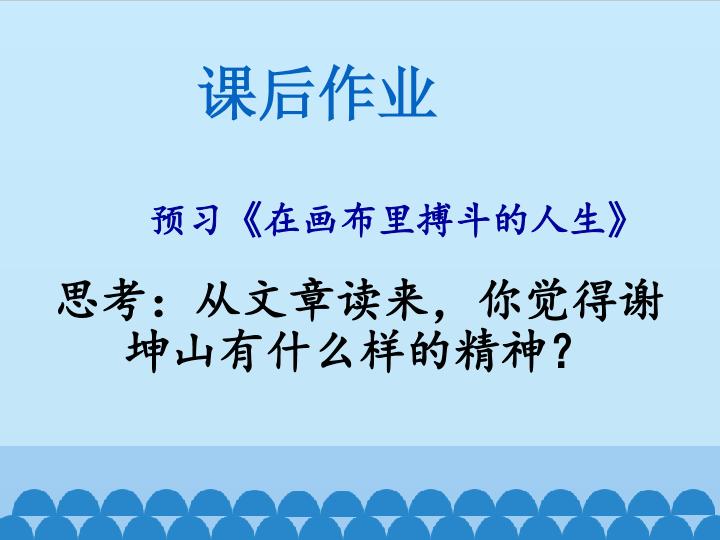 课后作业

预习《在画布里搏斗的人生》

思考：从文章读来，你觉得谢坤山有什么样的精神？